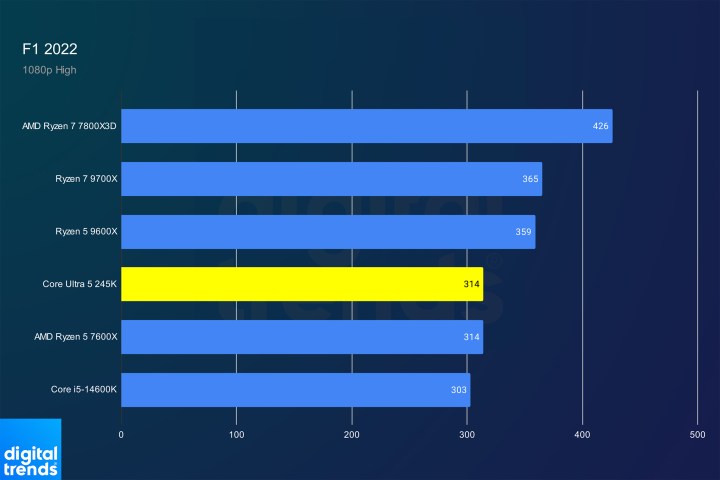 F1 2022
1080p High

AMD Ryzen 7 7800X3D 426
Ryzen 7 9700X 365
Ryzen 5 9600X 359
Core Ultra 5 245K 314
AMD Ryzen 5 7600X 314
Core i5-14600K 303

0 100 200 300 400 500

digital trends